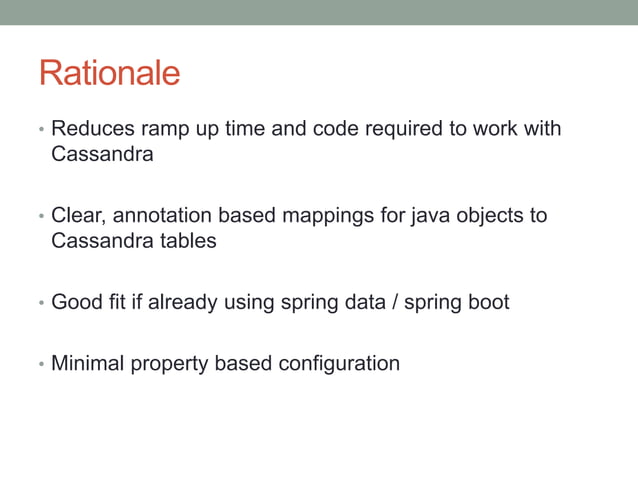 Rationale

• Reduces ramp up time and code required to work with Cassandra

• Clear, annotation based mappings for java objects to Cassandra tables

• Good fit if already using spring data / spring boot

• Minimal property based configuration